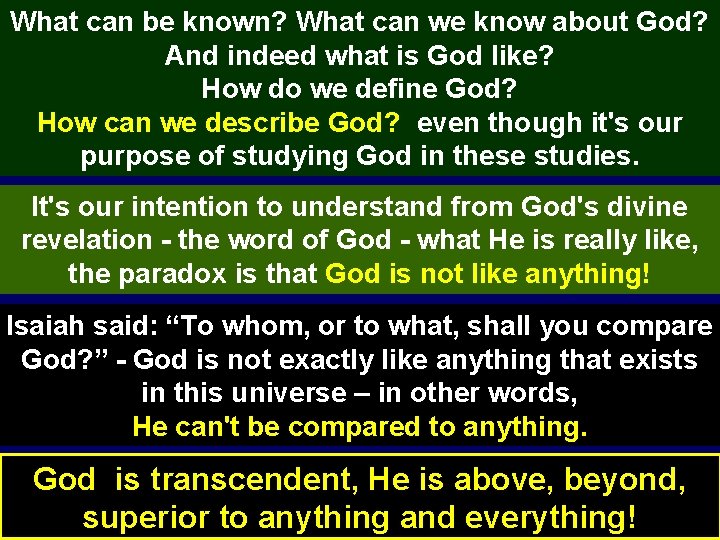 What can be known? What can we know about God? And indeed what is God like? How do we define God? How can we describe God? even though it's our purpose of studying God in these studies.

It's our intention to understand from God's divine revelation - the word of God - what He is really like, the paradox is that God is not like anything!

Isaiah said: “To whom, or to what, shall you compare God?” - God is not exactly like anything that exists in this universe – in other words, He can't be compared to anything.

God is transcendent, He is above, beyond, superior to anything and everything!